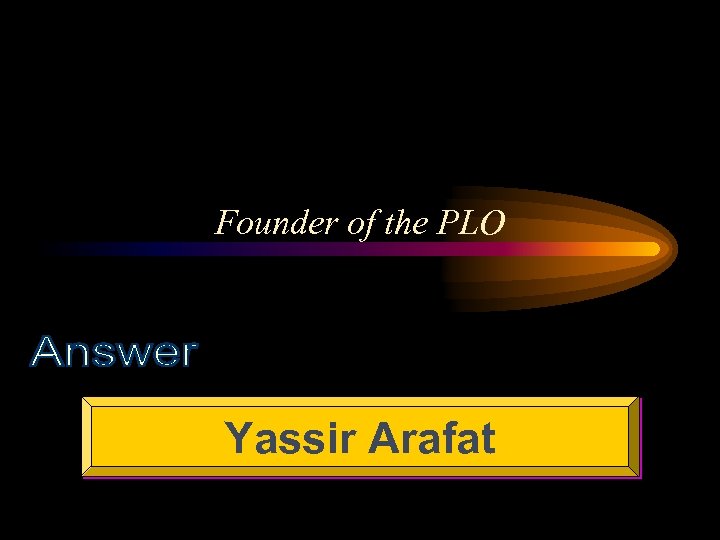 Founder of the PLO

Answer

Yassir Arafat